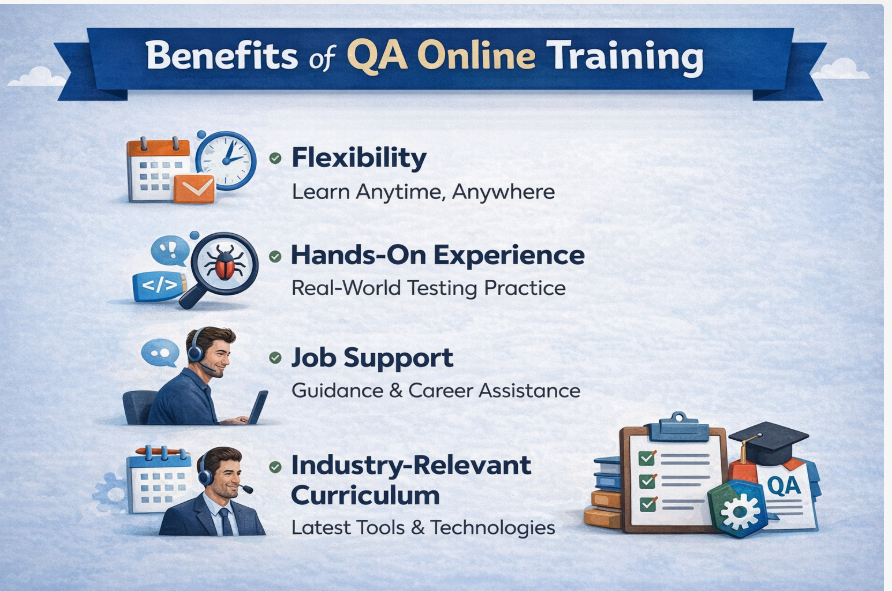 Benefits of QA Online Training

Flexibility
Learn Anytime, Anywhere

</>

Hands-On Experience
Real-World Testing Practice

Job Support
Guidance & Career Assistance

Industry-Relevant Curriculum
Latest Tools & Technologies

QA